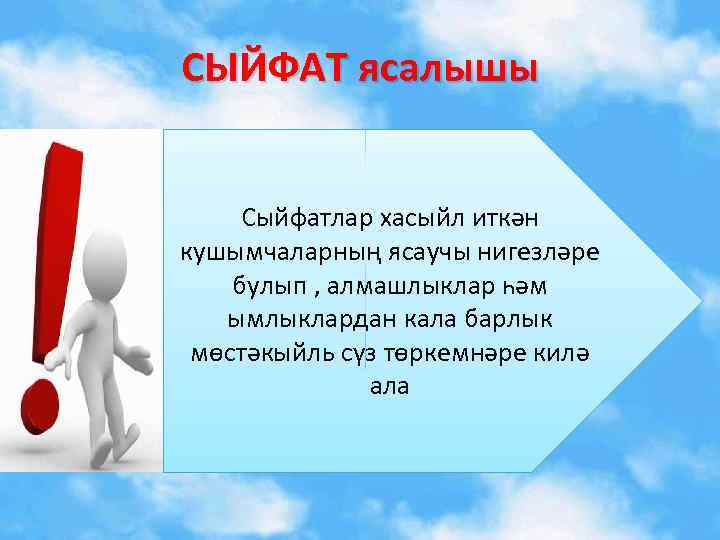 СЫЙФАТ ясалышы

Сыйфатлар хасыйл иткән кушымчаларның ясаучы нигезләре булып , алмашлыклар һәм ымлыклардан кала барлык мөстәкыйль сүз төркемнәре килә ала